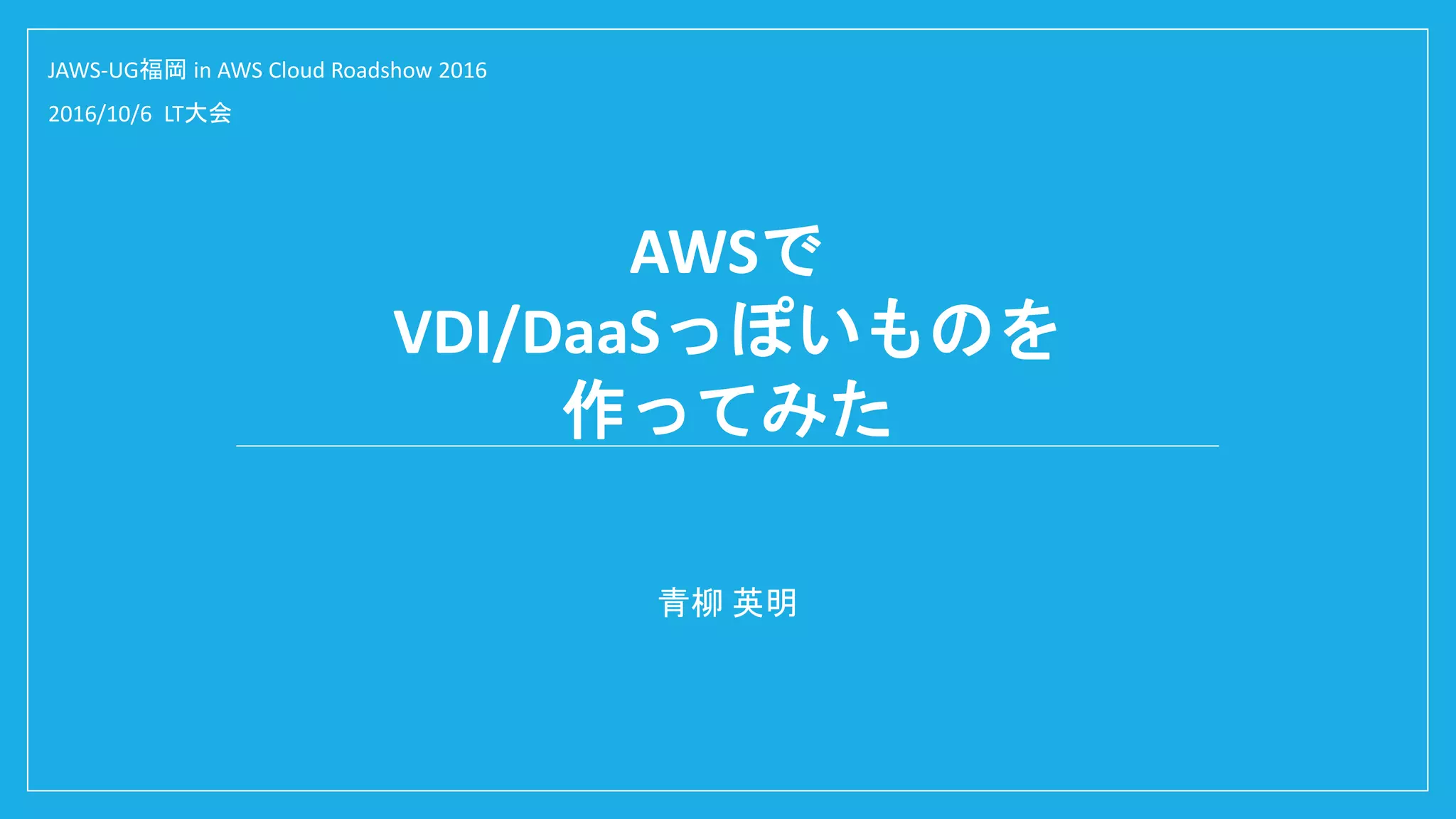 JAWS-UG福岡 in AWS Cloud Roadshow 2016

2016/10/6 LT大会

AWSで
VDI/DaaSっぽいものを
作ってみた

青柳 英明